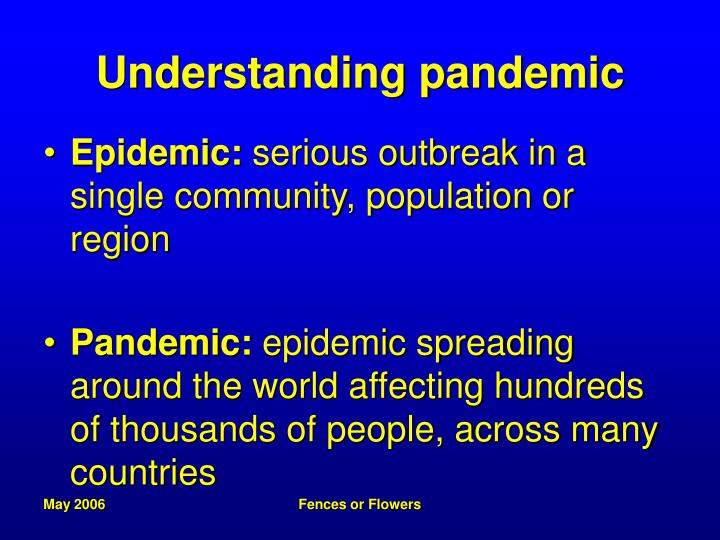 Understanding pandemic

• Epidemic: serious outbreak in a single community, population or region

• Pandemic: epidemic spreading around the world affecting hundreds of thousands of people, across many countries

May 2006

Fences or Flowers